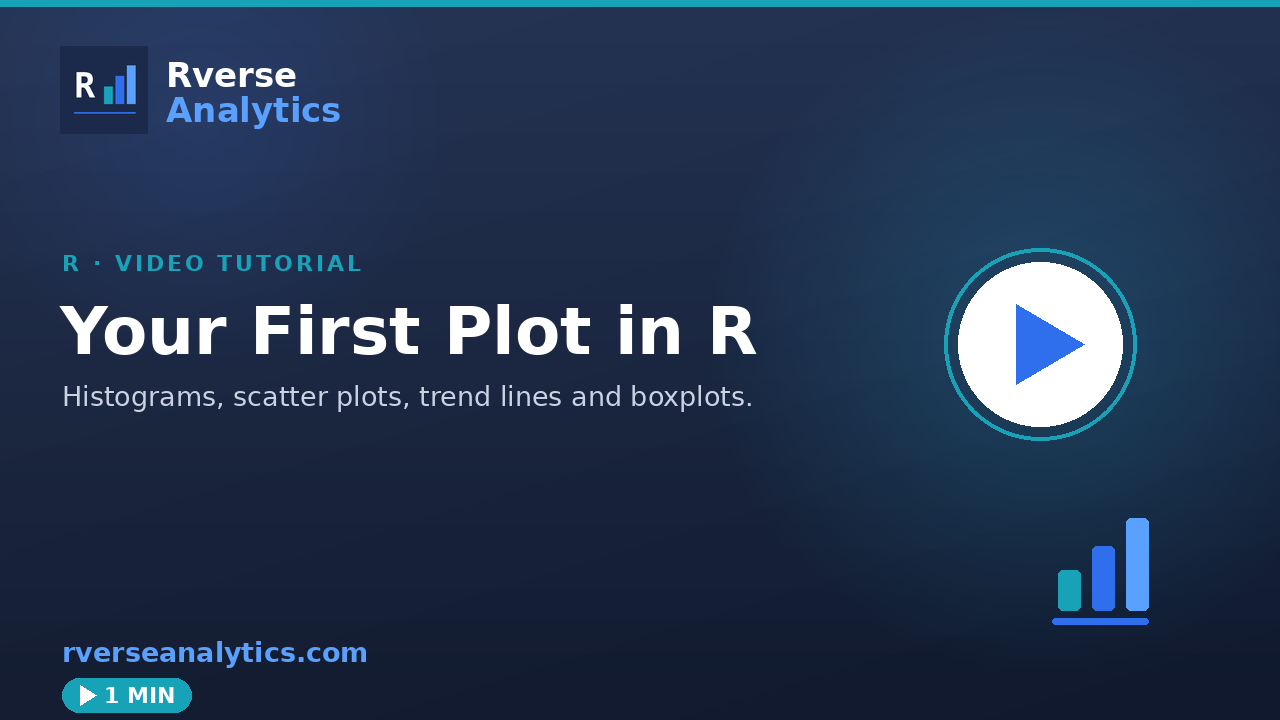 R

Rverse
Analytics

R · VIDEO TUTORIAL

Your First Plot in R

Histograms, scatter plots, trend lines and boxplots.

rverseanalytics.com

1 MIN